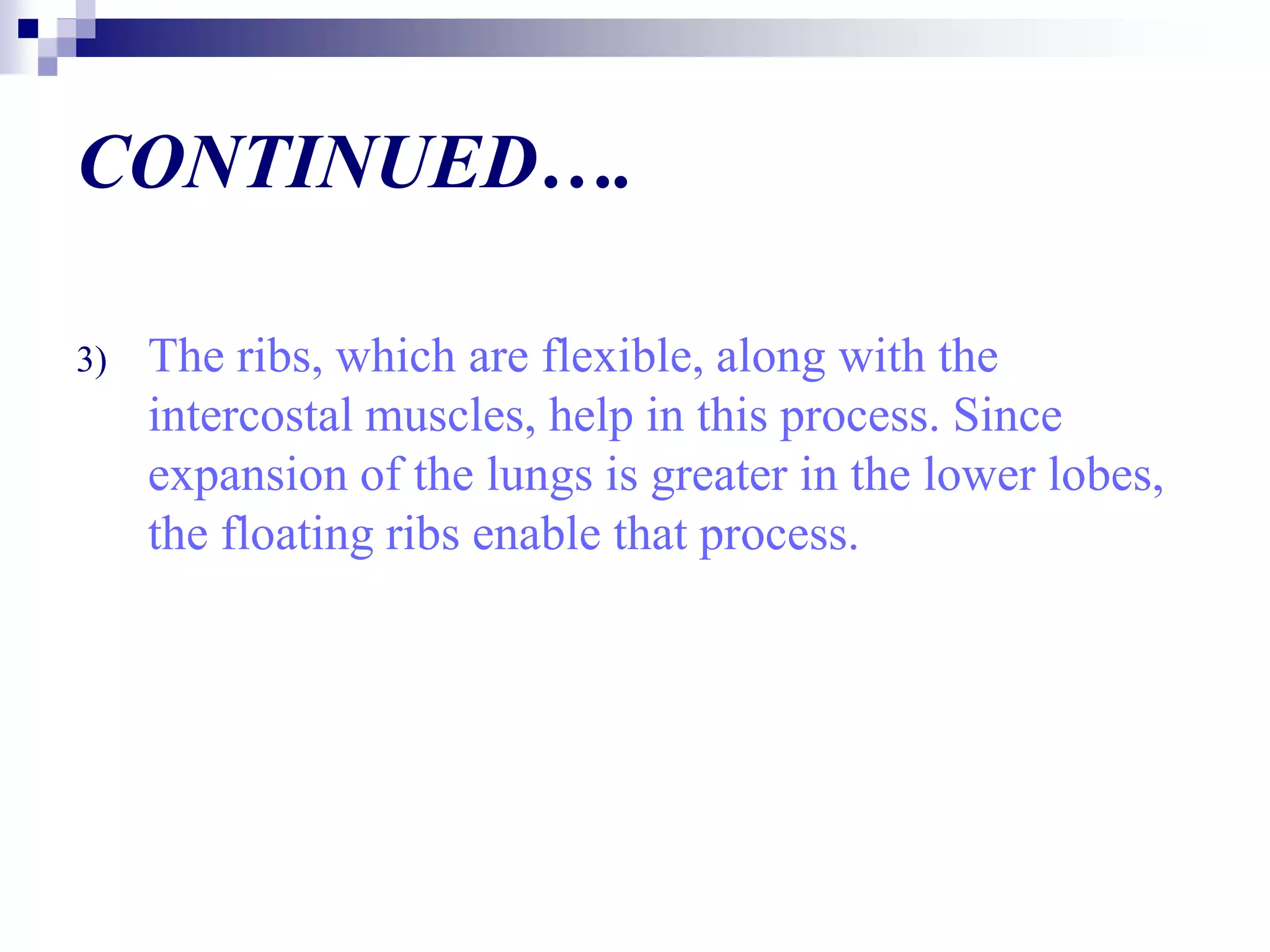 CONTINUED….

3) The ribs, which are flexible, along with the intercostal muscles, help in this process. Since expansion of the lungs is greater in the lower lobes, the floating ribs enable that process.